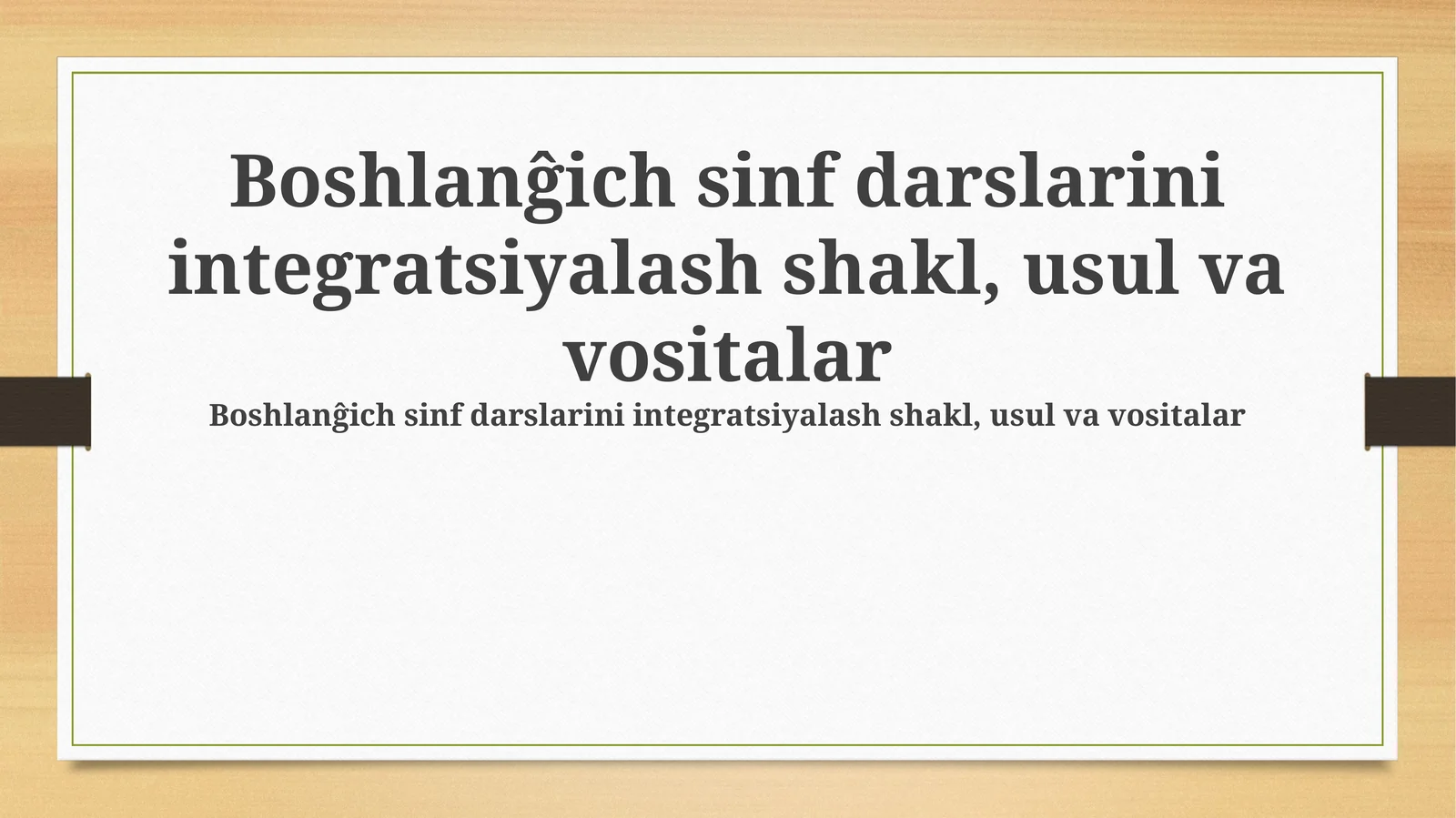 Boshlanĝich sinf darslarini integratsiyalash shakl, usul va vositalar

Boshlanĝich sinf darslarini integratsiyalash shakl, usul va vositalar